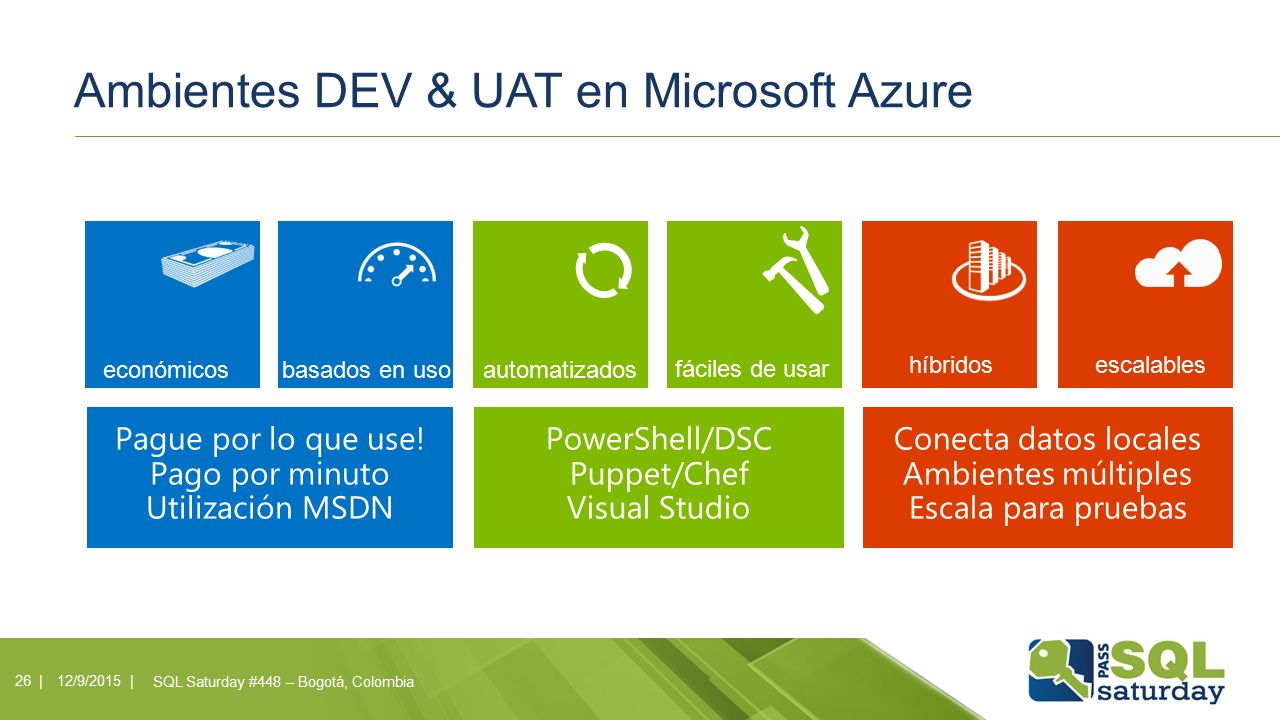 Ambientes DEV & UAT en Microsoft Azure

económicos

basados en uso

automatizados

fáciles de usar

híbridos

escalables

Pague por lo que use!
Pago por minuto
Utilización MSDN

PowerShell/DSC
Puppet/Chef
Visual Studio

Conecta datos locales
Ambientes múltiples
Escala para pruebas

26 | 12/9/2015 | SQL Saturday #448 – Bogotá, Colombia

PASS SQL saturday